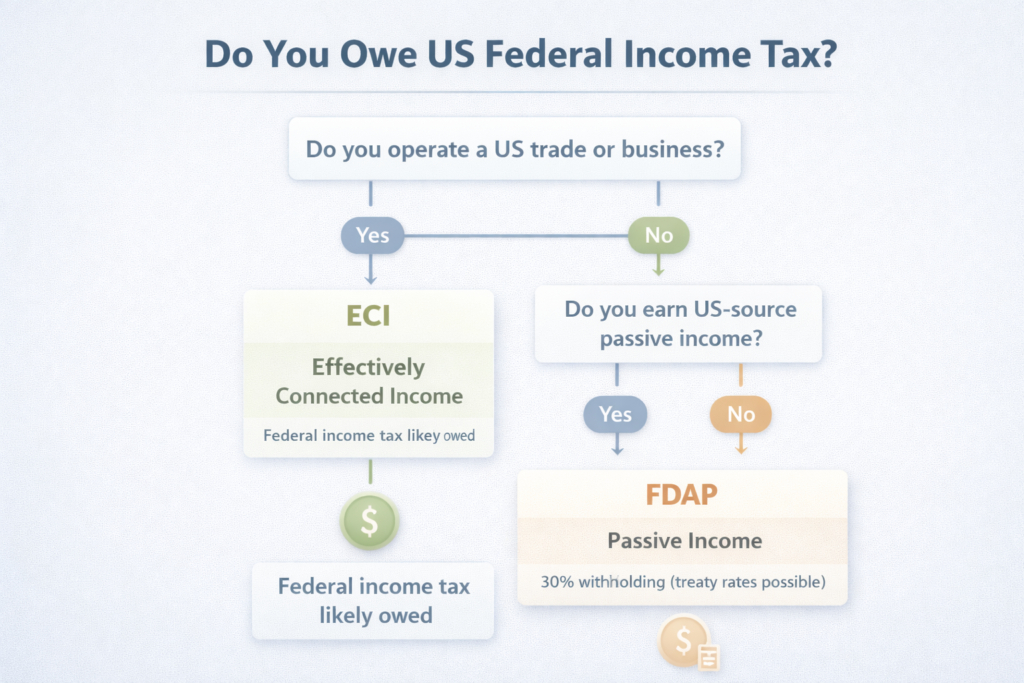 Do You Owe US Federal Income Tax?

Do you operate a US trade or business?

Yes

No

ECI

Effectively Connected Income

Federal income tax likey owed

$

Federal income tax likely owed

Do you earn US-source passive income?

Yes

No

FDAP

Passive Income

30% withholding (treaty rates possible)

$